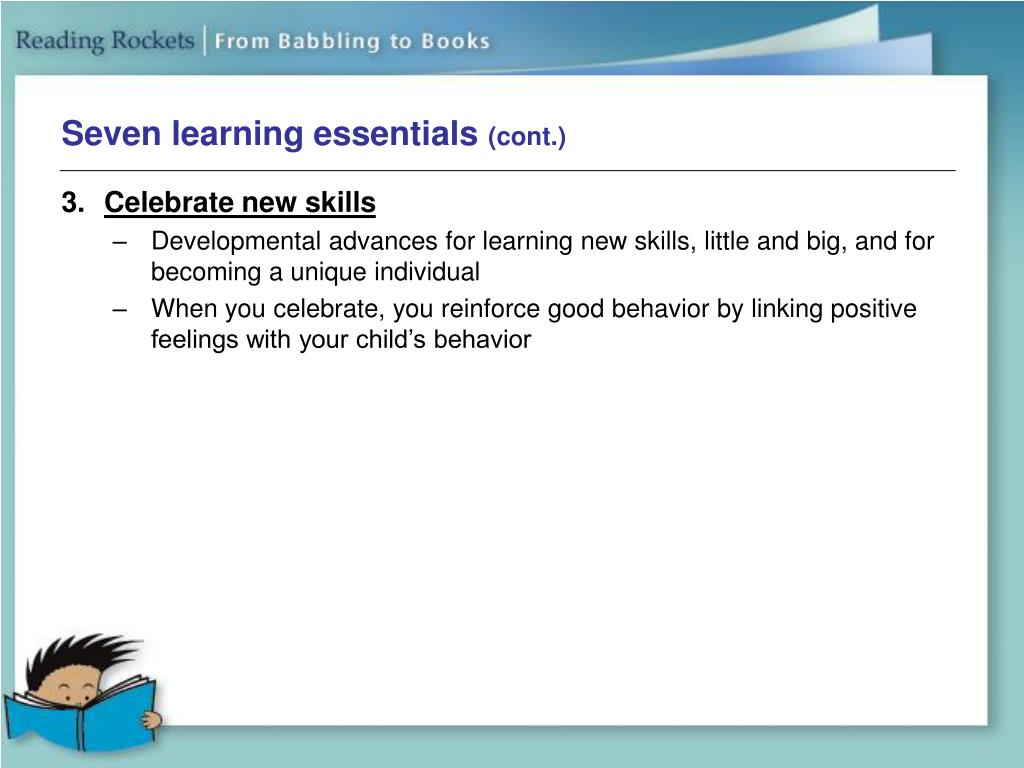 Reading Rockets | From Babbling to Books

Seven learning essentials (cont.)

3. Celebrate new skills

– Developmental advances for learning new skills, little and big, and for becoming a unique individual

– When you celebrate, you reinforce good behavior by linking positive feelings with your child’s behavior